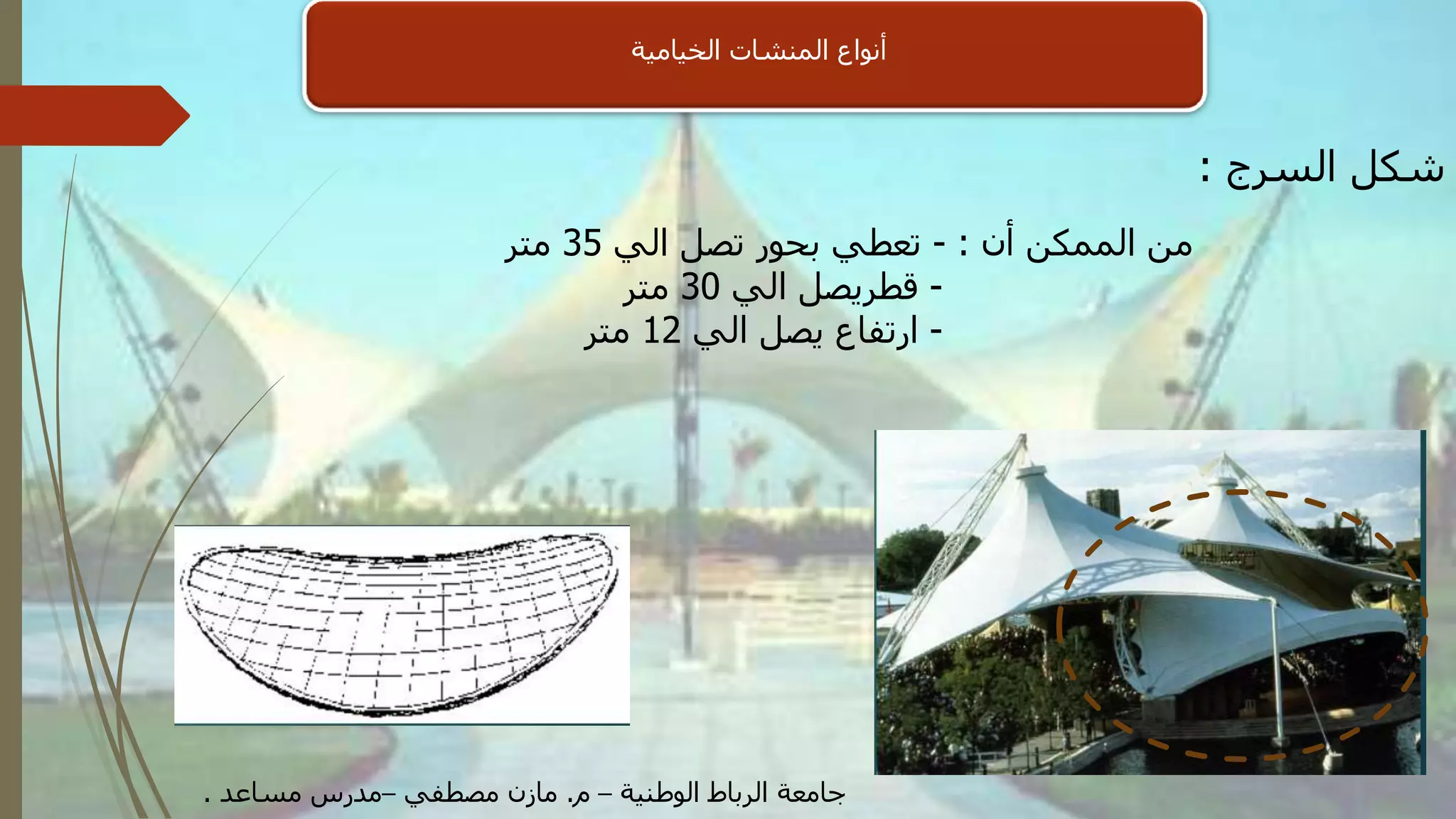 أنواع المنشات الخيامية

شكل السرج :

من الممكن أن : - تعطي بحور تصل الي 35 متر
- قطريصل الي 30 متر
- ارتفاع يصل الي 12 متر

جامعة الرباط الوطنية – م. مازن مصطفي –مدرس مساعد .